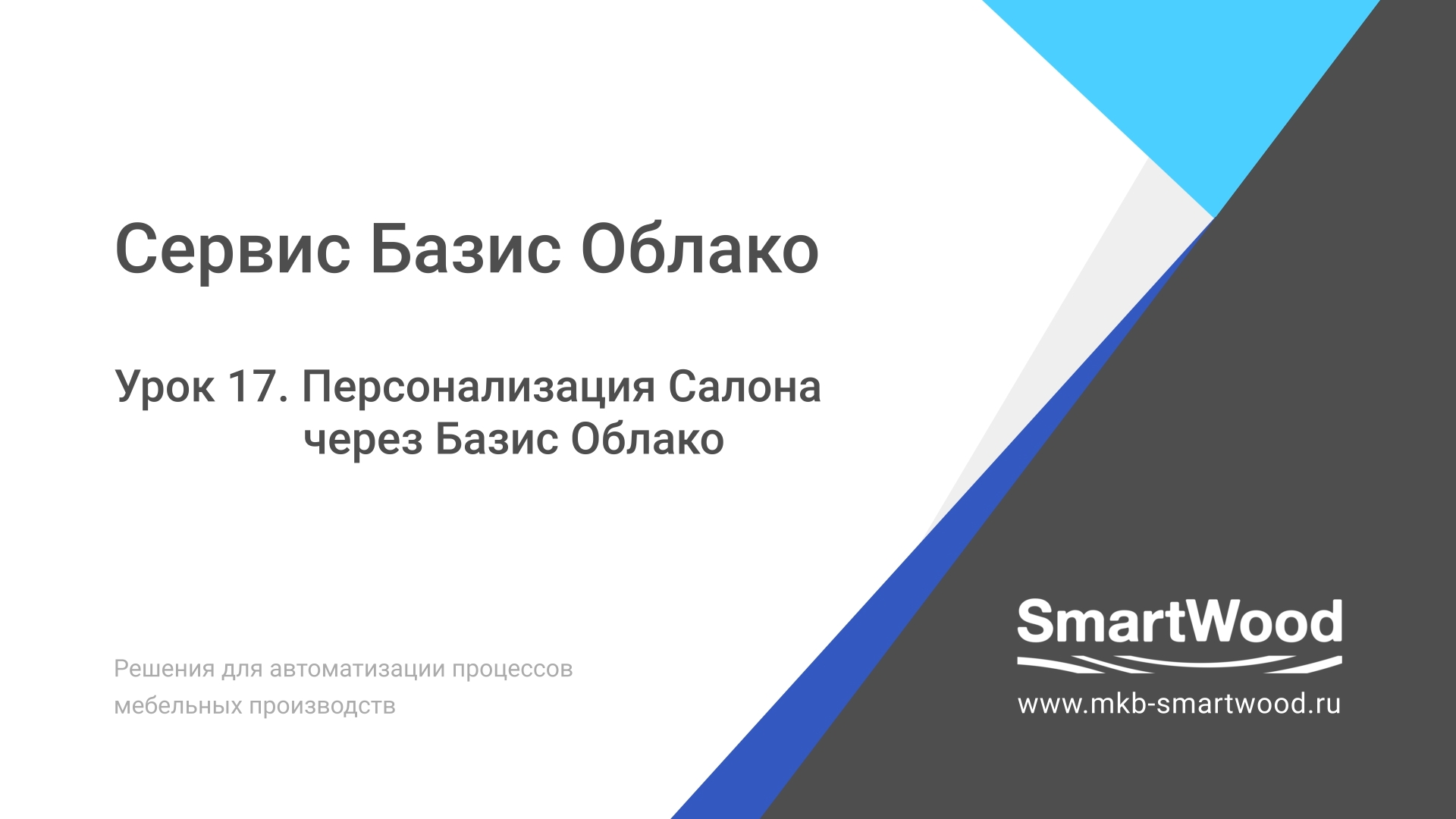 Сервис Базис Облако

Урок 17. Персонализация Салона через Базис Облако

Решения для автоматизации процессов мебельных производств

SmartWood

www.mkb-smartwood.ru